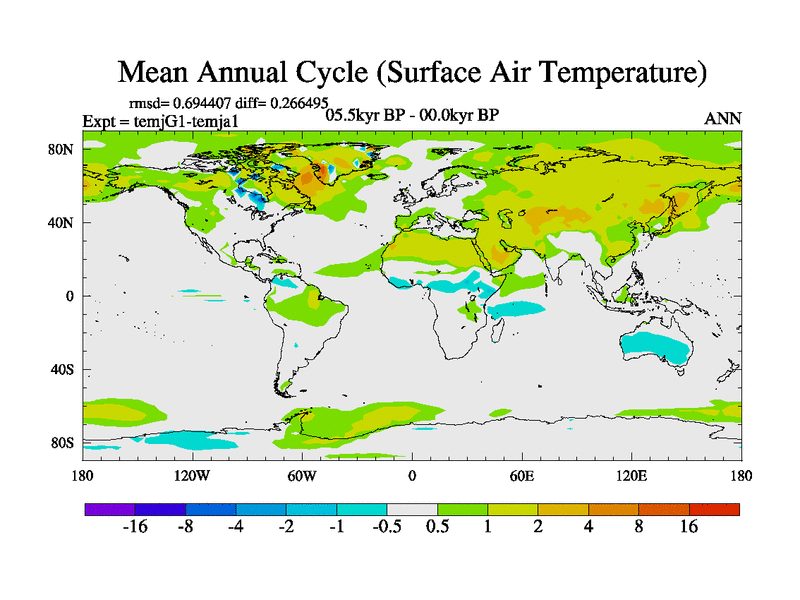 Mean Annual Cycle (Surface Air Temperature)

rmsd= 0.694407 diff= 0.266495
Expt = temjG1-temja1
05.5kyr BP - 00.0kyr BP
ANN

80N
40N
0
40S
80S

180 120W 60W 0 60E 120E 180

-16 -8 -4 -2 -1 -0.5 0.5 1 2 4 8 16